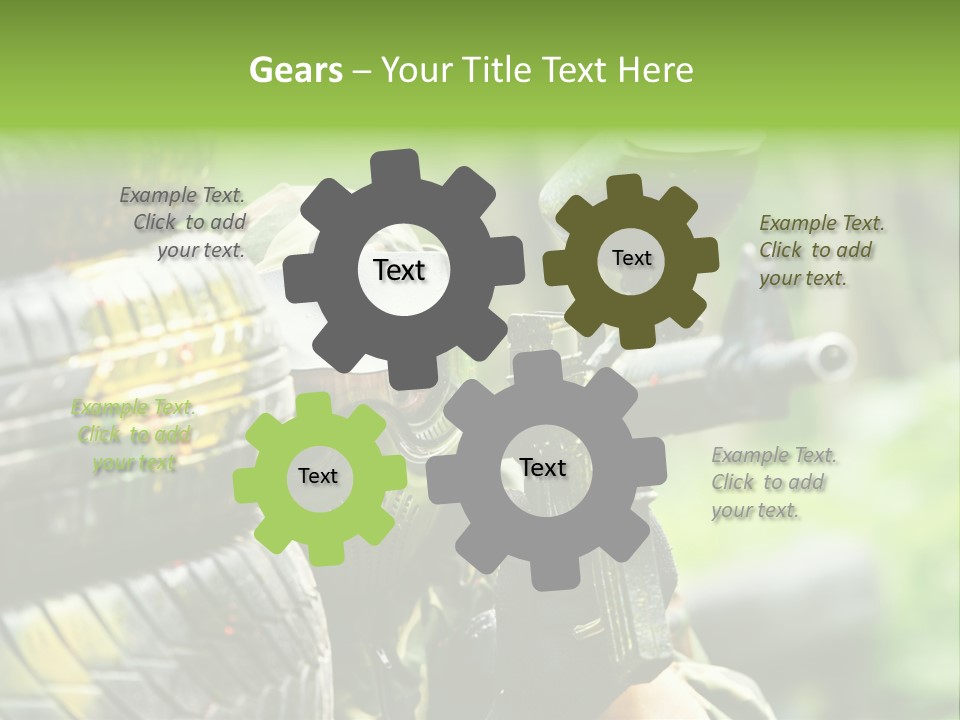 Gears – Your Title Text Here

Example Text. Click to add your text.

Text

Text

Example Text. Click to add your text.

Example Text. Click to add your text.

Text

Text

Example Text. Click to add your text.